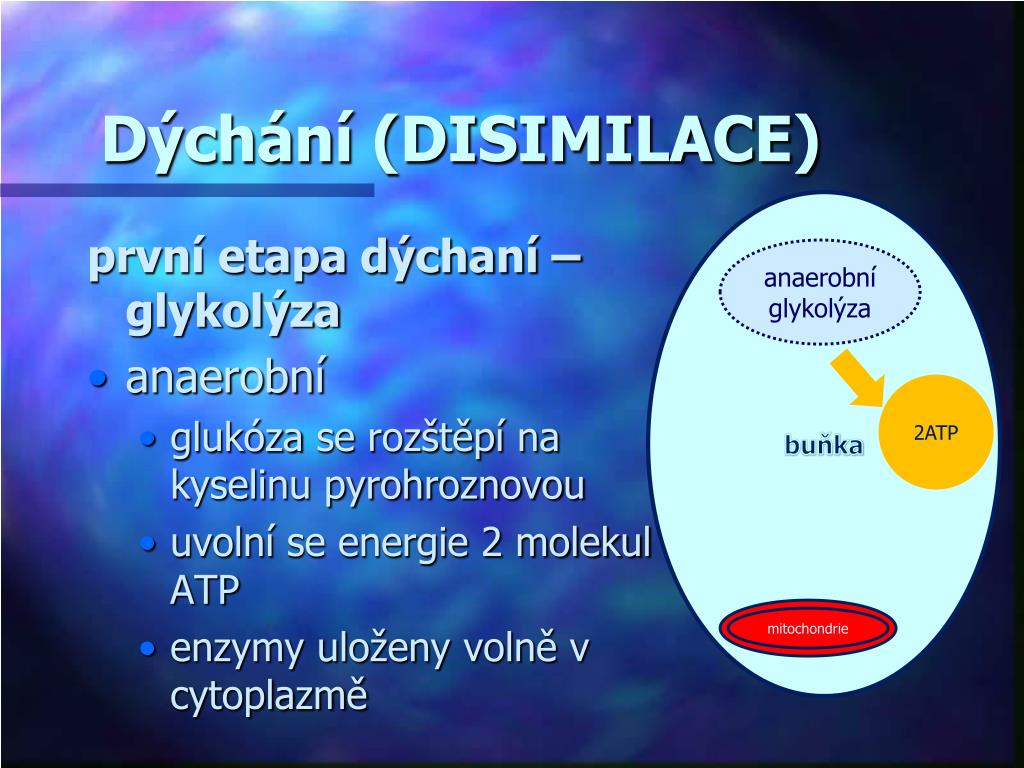 Dýchání (DISIMILACE)

první etapa dýchaní – glykolýza

• anaerobní
  • glukóza se rozštěpí na kyselinu pyrohroznovou
  • uvolní se energie 2 molekul ATP
  • enzymy uloženy volně v cytoplazmě

anaerobní glykolýza

2ATP

buňka

mitochondrie